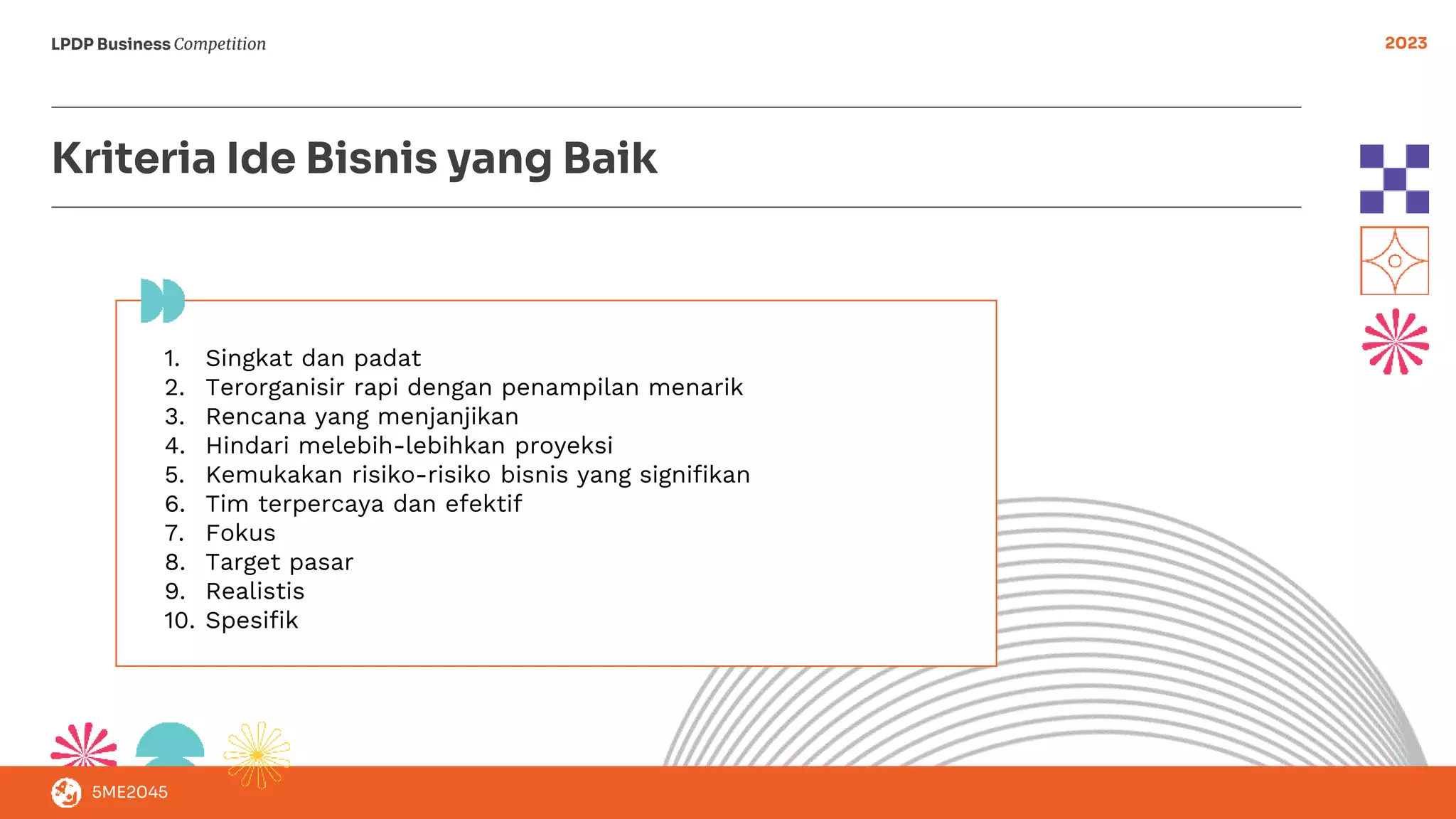 LPDP Business Competition

2023

Kriteria Ide Bisnis yang Baik

1. Singkat dan padat
2. Terorganisir rapi dengan penampilan menarik
3. Rencana yang menjanjikan
4. Hindari melebih-lebihkan proyeksi
5. Kemukakan risiko-risiko bisnis yang signifikan
6. Tim terpercaya dan efektif
7. Fokus
8. Target pasar
9. Realistis
10. Spesifik

5ME2045